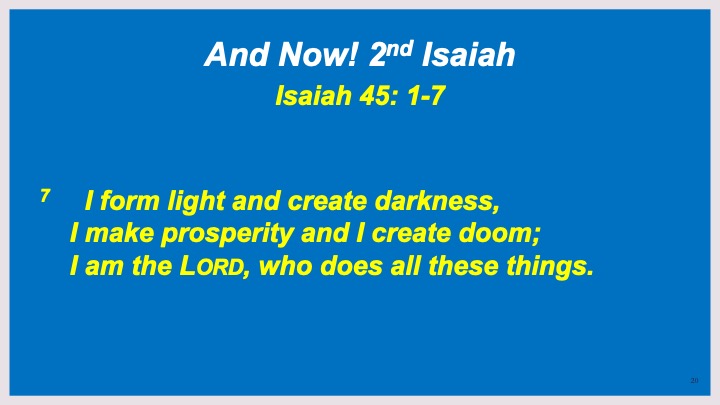 And Now! 2nd Isaiah

Isaiah 45: 1-7

7 I form light and create darkness,
I make prosperity and I create doom;
I am the LORD, who does all these things.

20